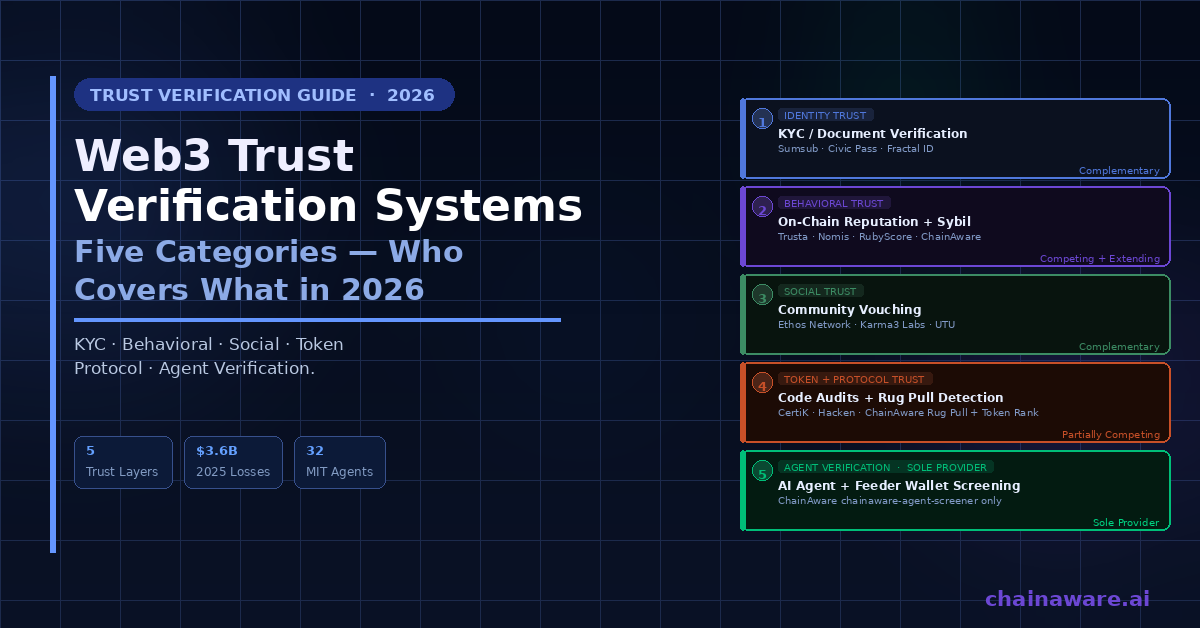 TRUST VERIFICATION GUIDE · 2026

Web3 Trust Verification Systems

Five Categories — Who Covers What in 2026

KYC · Behavioral · Social · Token Protocol · Agent Verification.

5
Trust Layers

$3.6B
2025 Losses

32
MIT Agents

1
IDENTITY TRUST
KYC / Document Verification
Sumsub · Civic Pass · Fractal ID
Complementary

2
BEHAVIORAL TRUST
On-Chain Reputation + Sybil
Trusta · Nomis · RubyScore · ChainAware
Competing + Extending

3
SOCIAL TRUST
Community Vouching
Ethos Network · Karma3 Labs · UTU
Complementary

4
TOKEN + PROTOCOL TRUST
Code Audits + Rug Pull Detection
CertiK · Hacken · ChainAware Rug Pull + Token Rank
Partially Competing

5
AGENT VERIFICATION · SOLE PROVIDER
AI Agent + Feeder Wallet Screening
ChainAware chainaware-agent-screener only
Sole Provider

chainaware.ai